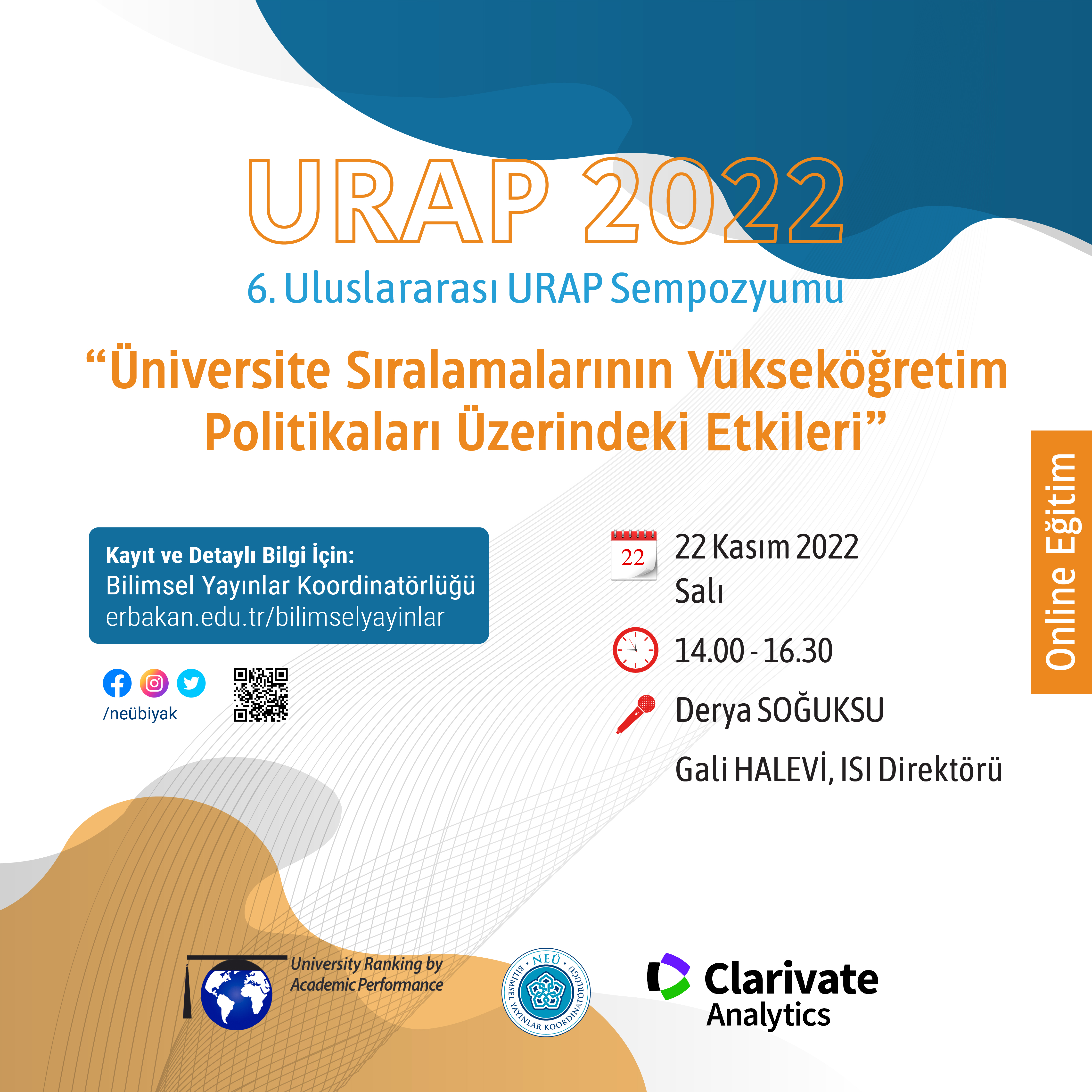 URAP 2022

6. Uluslararası URAP Sempozyumu

“Üniversite Sıralamalarının Yükseköğretim Politikaları Üzerindeki Etkileri”

Online Eğitim

Kayıt ve Detaylı Bilgi İçin:
Bilimsel Yayınlar Koordinatörlüğü
erbakan.edu.tr/bilimselyayinlar

/neübiyak

22

22 Kasım 2022
Salı

14.00 - 16.30

Derya SOĞUKSU

Gali HALEVİ, ISI Direktörü

University Ranking by Academic Performance

NEÜ
BİLİMSEL YAYINLAR KOORDİNATÖRLÜĞÜ

Clarivate Analytics